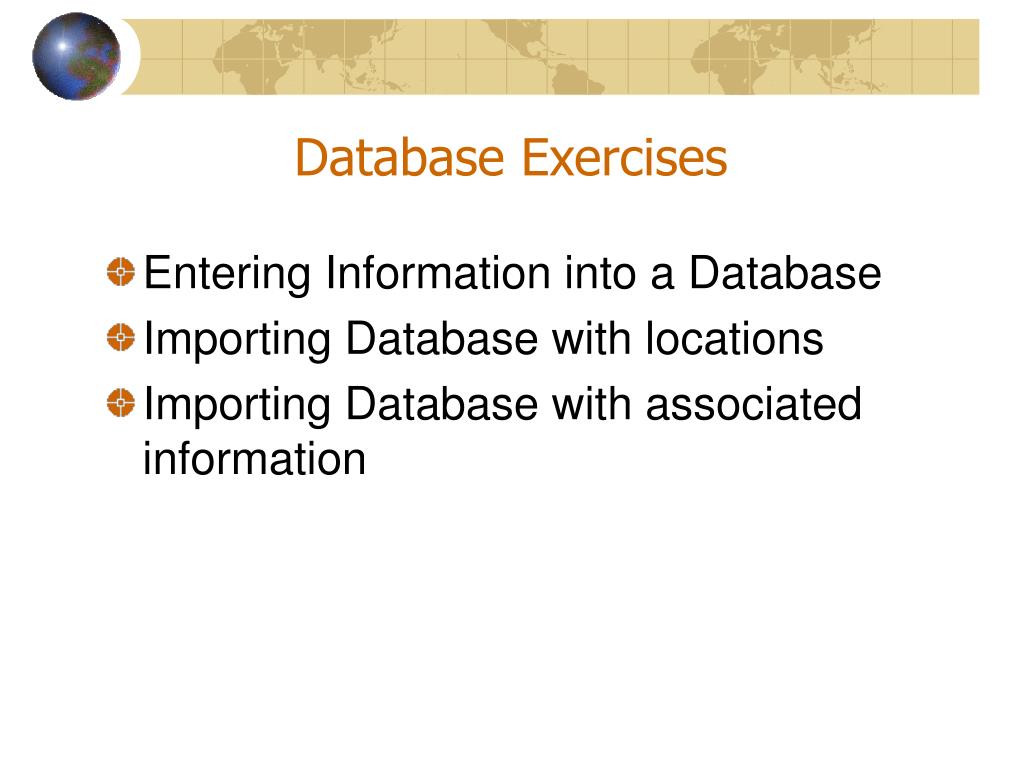 Database Exercises

Entering Information into a Database
Importing Database with locations
Importing Database with associated information